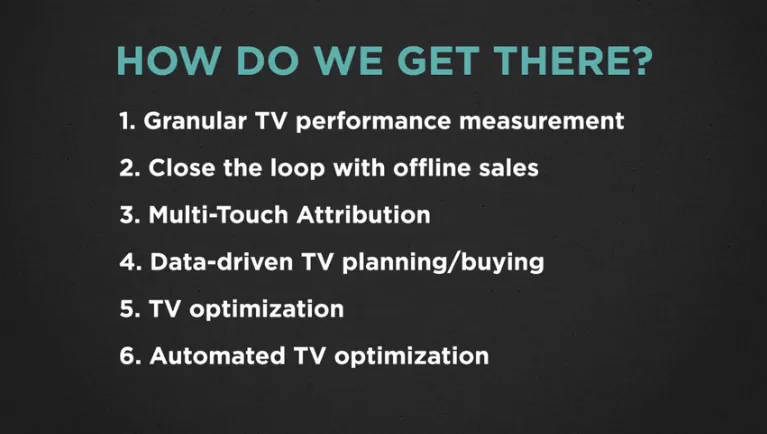 HOW DO WE GET THERE?

1. Granular TV performance measurement

2. Close the loop with offline sales

3. Multi-Touch Attribution

4. Data-driven TV planning/buying

5. TV optimization

6. Automated TV optimization